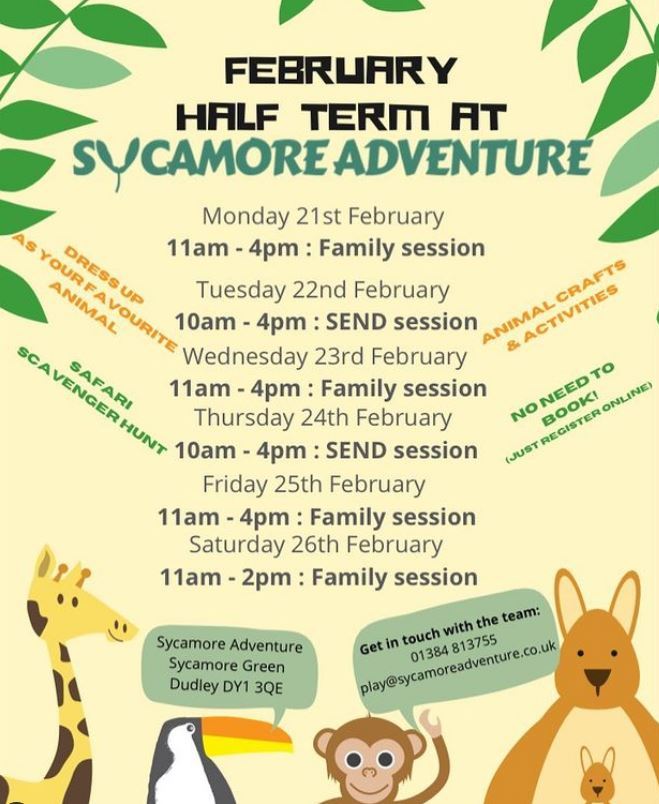 FEBRUARY
HALF TERM AT
SYCAMORE ADVENTURE

Monday 21st February
11am - 4pm : Family session
Tuesday 22nd February
10am - 4pm : SEND session
Wednesday 23rd February
11am - 4pm : Family session
Thursday 24th February
10am - 4pm : SEND session
Friday 25th February
11am - 4pm : Family session
Saturday 26th February
11am - 2pm : Family session

DRESS UP AS YOUR FAVOURITE ANIMAL

SAFARI SCAVENGER HUNT

ANIMAL CRAFTS & ACTIVITIES

NO NEED TO BOOK! (JUST REGISTER ONLINE)

Sycamore Adventure
Sycamore Green
Dudley DY1 3QE

Get in touch with the team:
01384 813755
play@sycamoreadventure.co.uk